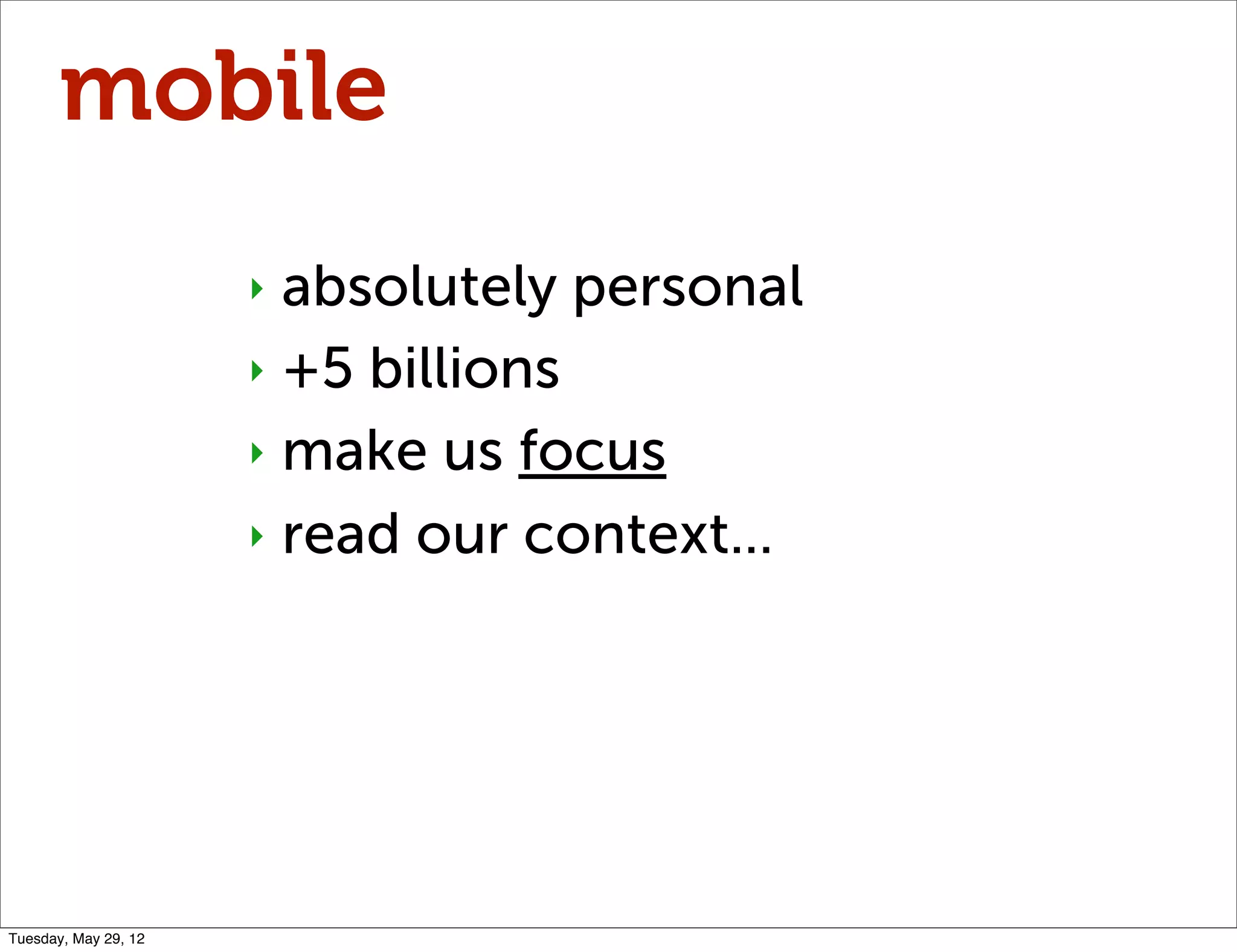 mobile

‣ absolutely personal
‣ +5 billions
‣ make us focus
‣ read our context...

Tuesday, May 29, 12